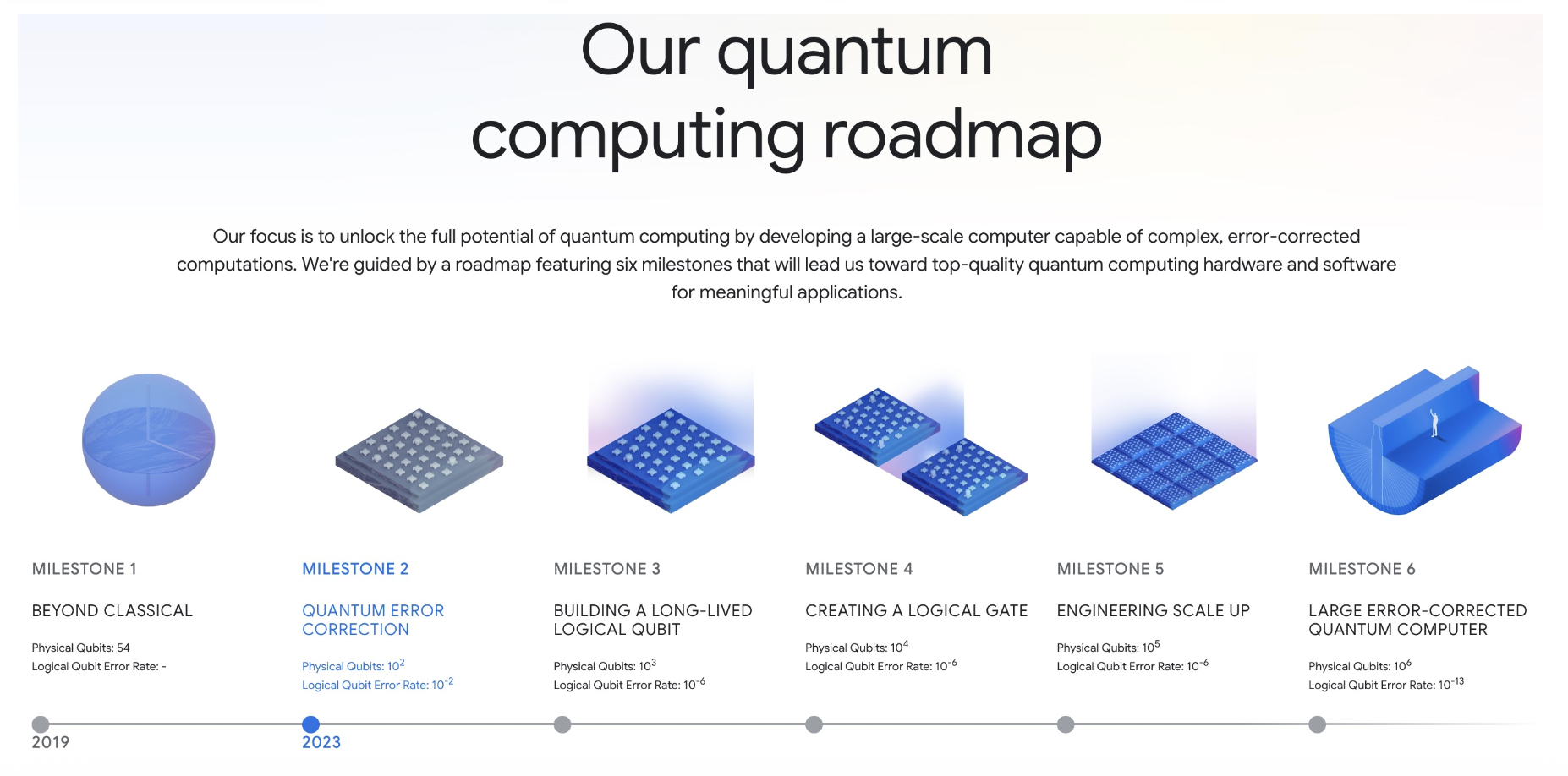 Our quantum computing roadmap

Our focus is to unlock the full potential of quantum computing by developing a large-scale computer capable of complex, error-corrected computations. We're guided by a roadmap featuring six milestones that will lead us toward top-quality quantum computing hardware and software for meaningful applications.

MILESTONE 1

BEYOND CLASSICAL

Physical Qubits: 54
Logical Qubit Error Rate: -

2019

MILESTONE 2

QUANTUM ERROR CORRECTION

Physical Qubits: $10^2$
Logical Qubit Error Rate: $10^{-2}$

2023

MILESTONE 3

BUILDING A LONG-LIVED LOGICAL QUBIT

Physical Qubits: $10^3$
Logical Qubit Error Rate: $10^{-6}$

MILESTONE 4

CREATING A LOGICAL GATE

Physical Qubits: $10^4$
Logical Qubit Error Rate: $10^{-6}$

MILESTONE 5

ENGINEERING SCALE UP

Physical Qubits: $10^5$
Logical Qubit Error Rate: $10^{-6}$

MILESTONE 6

LARGE ERROR-CORRECTED QUANTUM COMPUTER

Physical Qubits: $10^6$
Logical Qubit Error Rate: $10^{-13}$